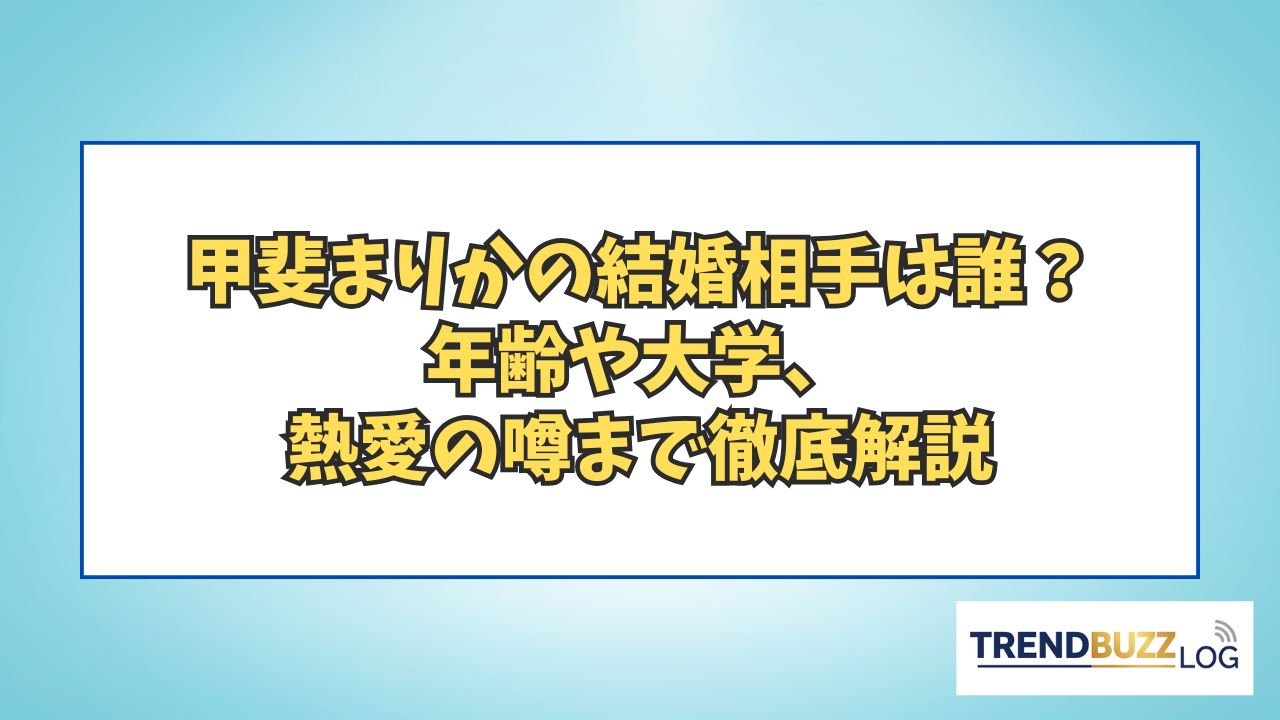 甲斐まりかの結婚相手は誰？
年齢や大学、
熱愛の噂まで徹底解説

TRENDBUZZ LOG